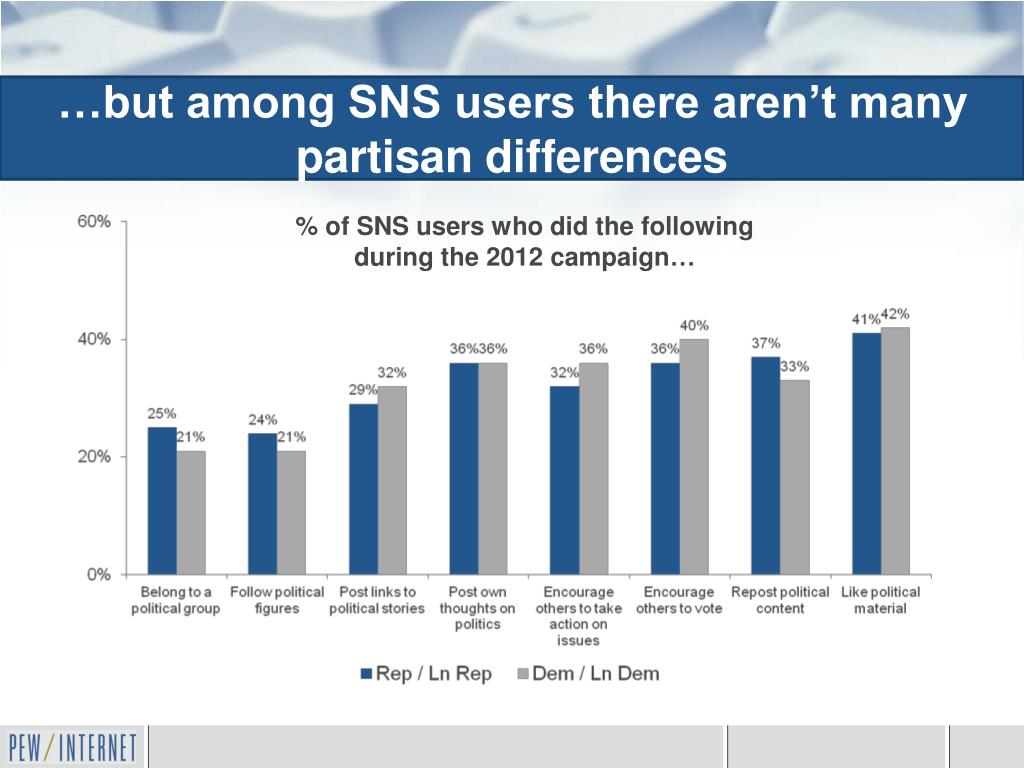 …but among SNS users there aren't many partisan differences

% of SNS users who did the following during the 2012 campaign…

60%
40%
20%
0%

25% 21%
24% 21%
29% 32%
36% 36%
32% 36%
36% 40%
37% 33%
41% 42%

Belong to a political group
Follow political figures
Post links to political stories
Post own thoughts on politics
Encourage others to take action on issues
Encourage others to vote
Repost political content
Like political material

Rep / Ln Rep
Dem / Ln Dem

PEW/INTERNET